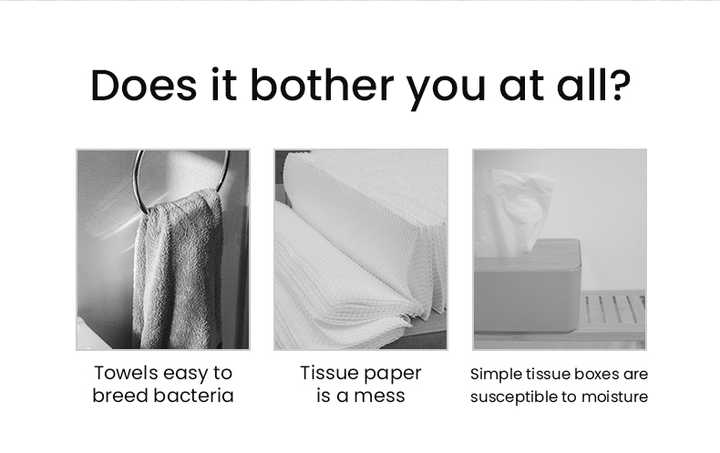 Does it bother you at all?

Towels easy to breed bacteria

Tissue paper is a mess

Simple tissue boxes are susceptible to moisture